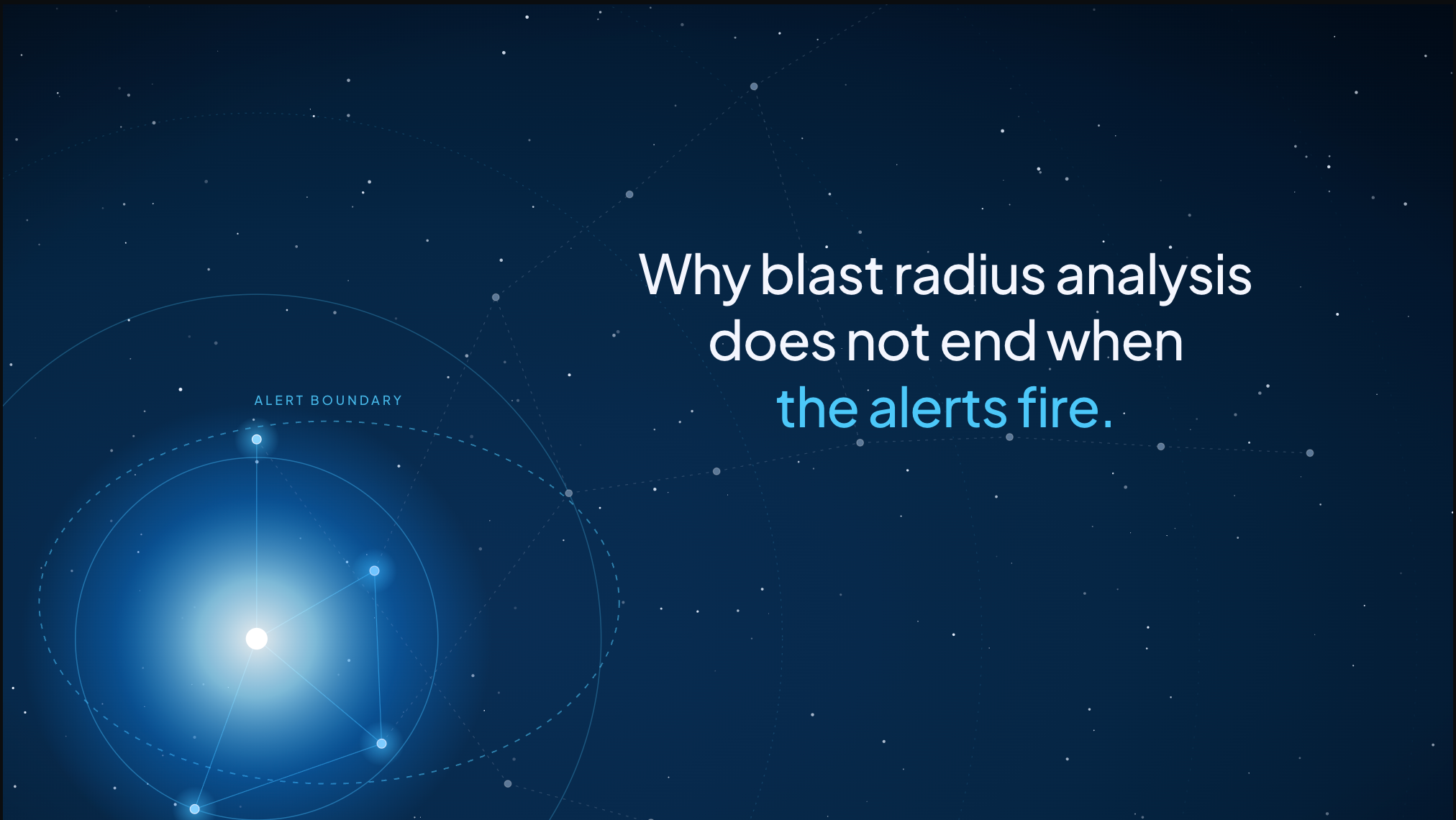 ALERT BOUNDARY

Why blast radius analysis does not end when the alerts fire.